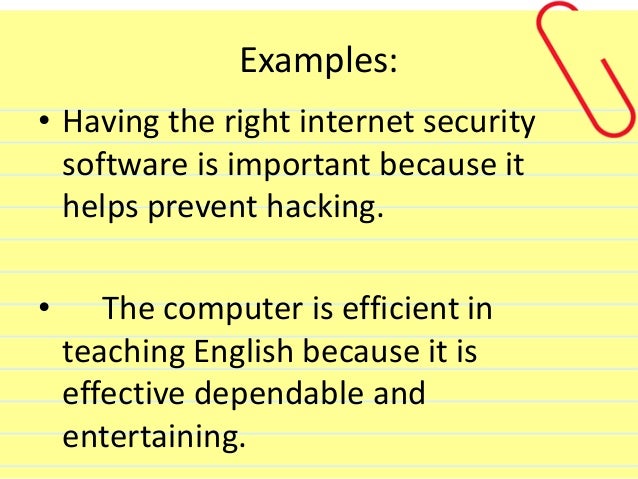 Examples:

• Having the right internet security software is important because it helps prevent hacking.

• The computer is efficient in teaching English because it is effective dependable and entertaining.